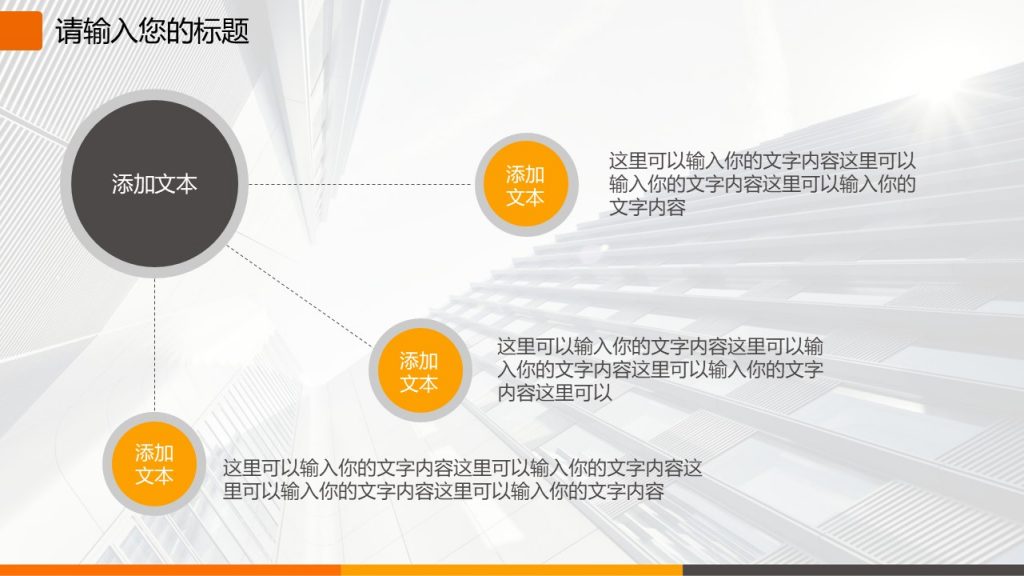 请输入您的标题

添加文本

添加文本

这里可以输入你的文字内容这里可以输入你的文字内容这里可以输入你的文字内容

添加文本

这里可以输入你的文字内容这里可以输入你的文字内容这里可以输入你的文字内容这里可以

添加文本

这里可以输入你的文字内容这里可以输入你的文字内容这里可以输入你的文字内容这里可以输入你的文字内容